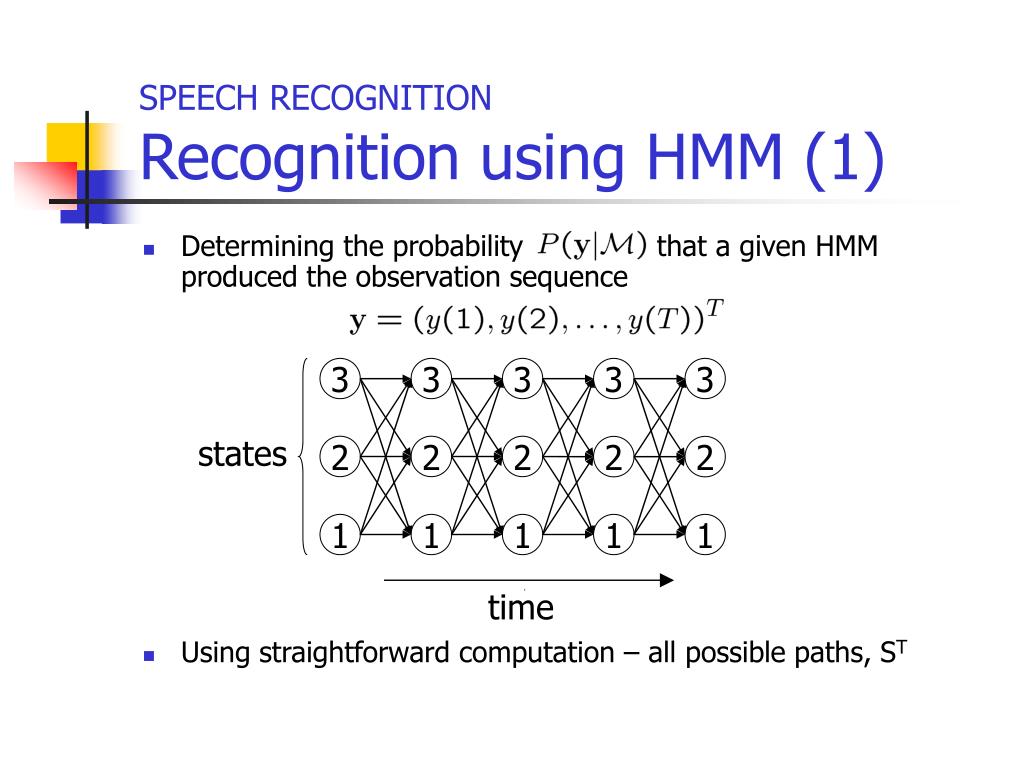 SPEECH RECOGNITION
Recognition using HMM (1)

Determining the probability $P(\mathbf{y}|\mathcal{M})$ that a given HMM produced the observation sequence

$\mathbf{y} = (y(1), y(2), \ldots, y(T))^T$

states

3 3 3 3 3
2 2 2 2 2
1 1 1 1 1

time

Using straightforward computation – all possible paths, $S^T$